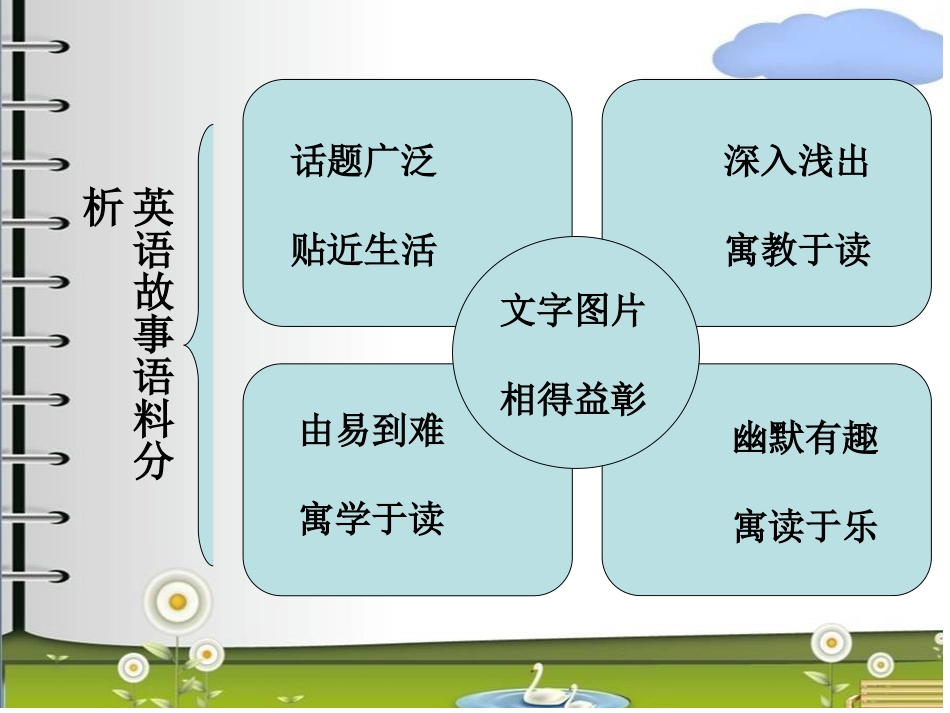 英语故事语料分析

话题广泛
贴近生活

深入浅出
寓教于读

文字图片
相得益彰

由易到难
寓学于读

幽默有趣
寓读于乐